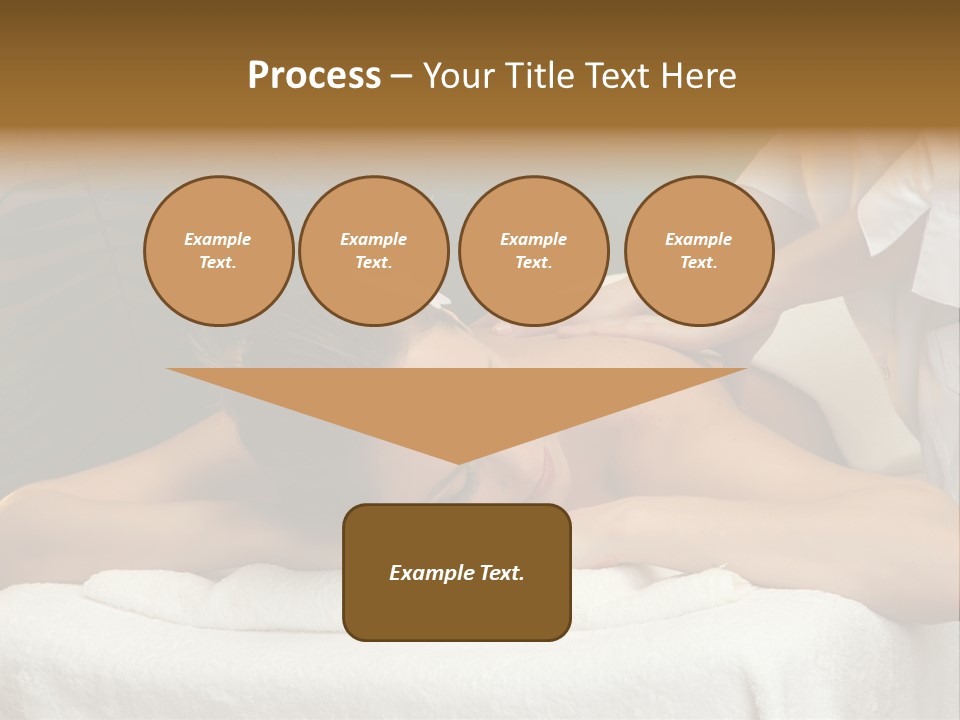 Process – Your Title Text Here

Example Text.

Example Text.

Example Text.

Example Text.

Example Text.